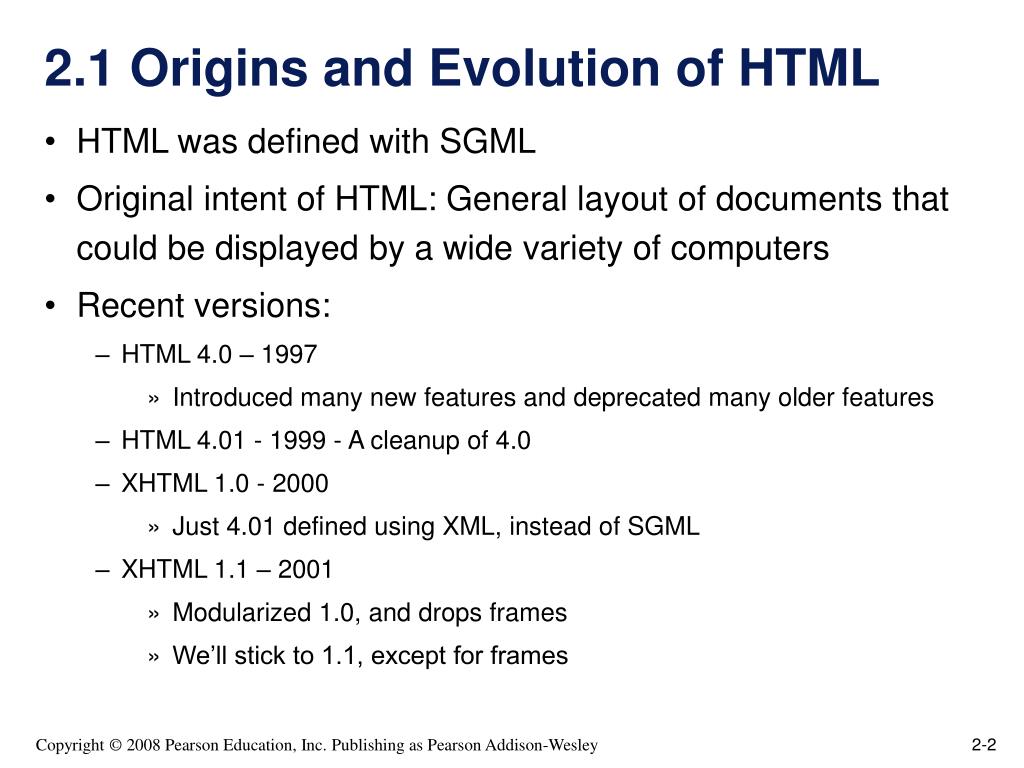 2.1 Origins and Evolution of HTML

• HTML was defined with SGML

• Original intent of HTML: General layout of documents that could be displayed by a wide variety of computers

• Recent versions:

– HTML 4.0 – 1997

» Introduced many new features and deprecated many older features

– HTML 4.01 - 1999 - A cleanup of 4.0

– XHTML 1.0 - 2000

» Just 4.01 defined using XML, instead of SGML

– XHTML 1.1 – 2001

» Modularized 1.0, and drops frames

» We'll stick to 1.1, except for frames

Copyright © 2008 Pearson Education, Inc. Publishing as Pearson Addison-Wesley

2-2